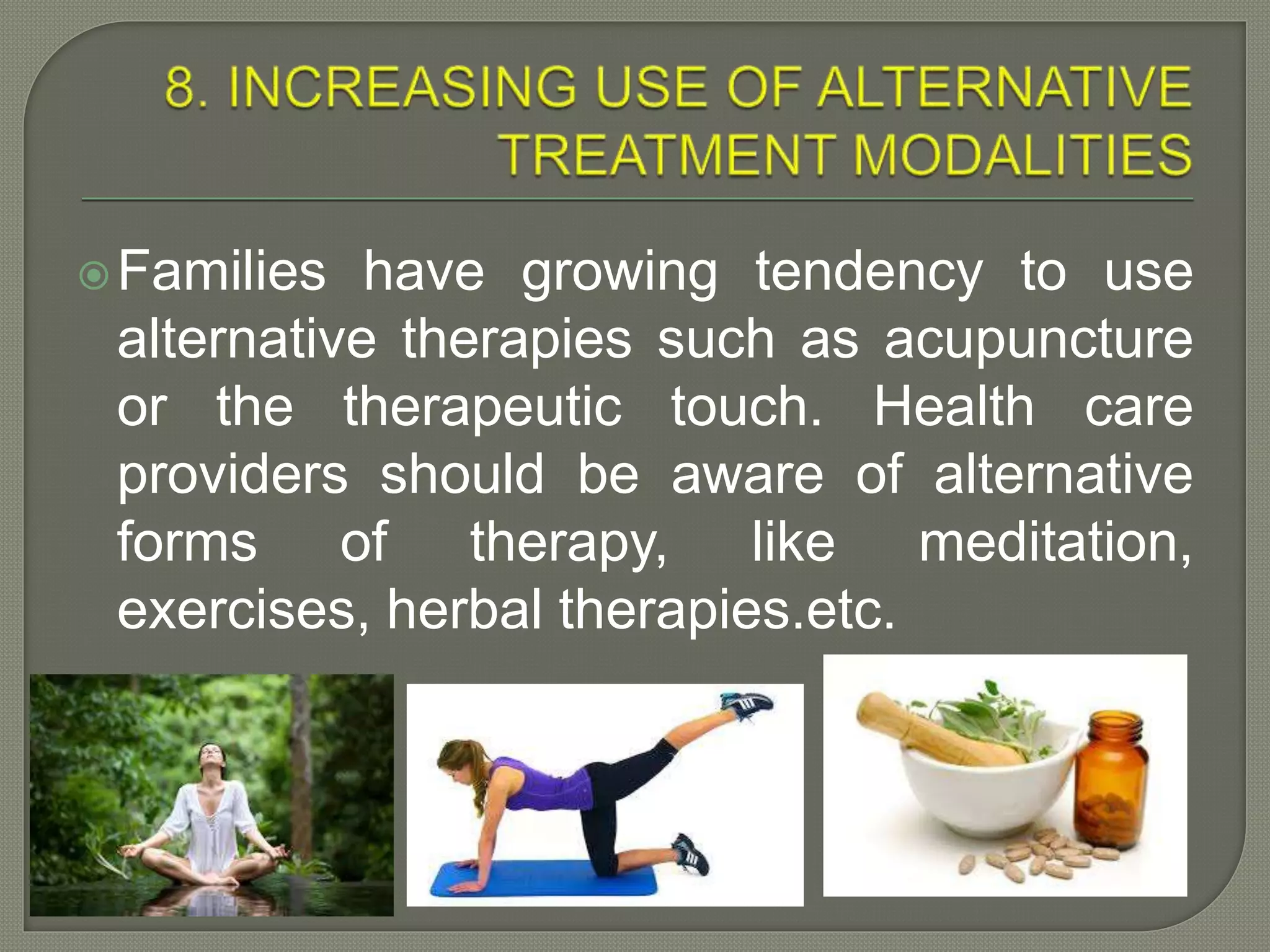 8. INCREASING USE OF ALTERNATIVE TREATMENT MODALITIES

Families have growing tendency to use alternative therapies such as acupuncture or the therapeutic touch. Health care providers should be aware of alternative forms of therapy, like meditation, exercises, herbal therapies.etc.